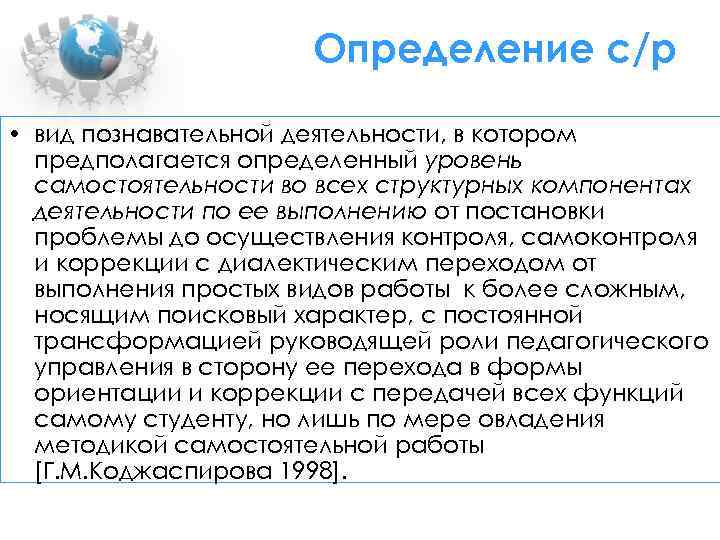 Определение с/р

• вид познавательной деятельности, в котором предполагается определенный уровень самостоятельности во всех структурных компонентах деятельности по ее выполнению от постановки проблемы до осуществления контроля, самоконтроля и коррекции с диалектическим переходом от выполнения простых видов работы к более сложным, носящим поисковый характер, с постоянной трансформацией руководящей роли педагогического управления в сторону ее перехода в формы ориентации и коррекции с передачей всех функций самому студенту, но лишь по мере овладения методикой самостоятельной работы [Г.М.Коджаспирова 1998].